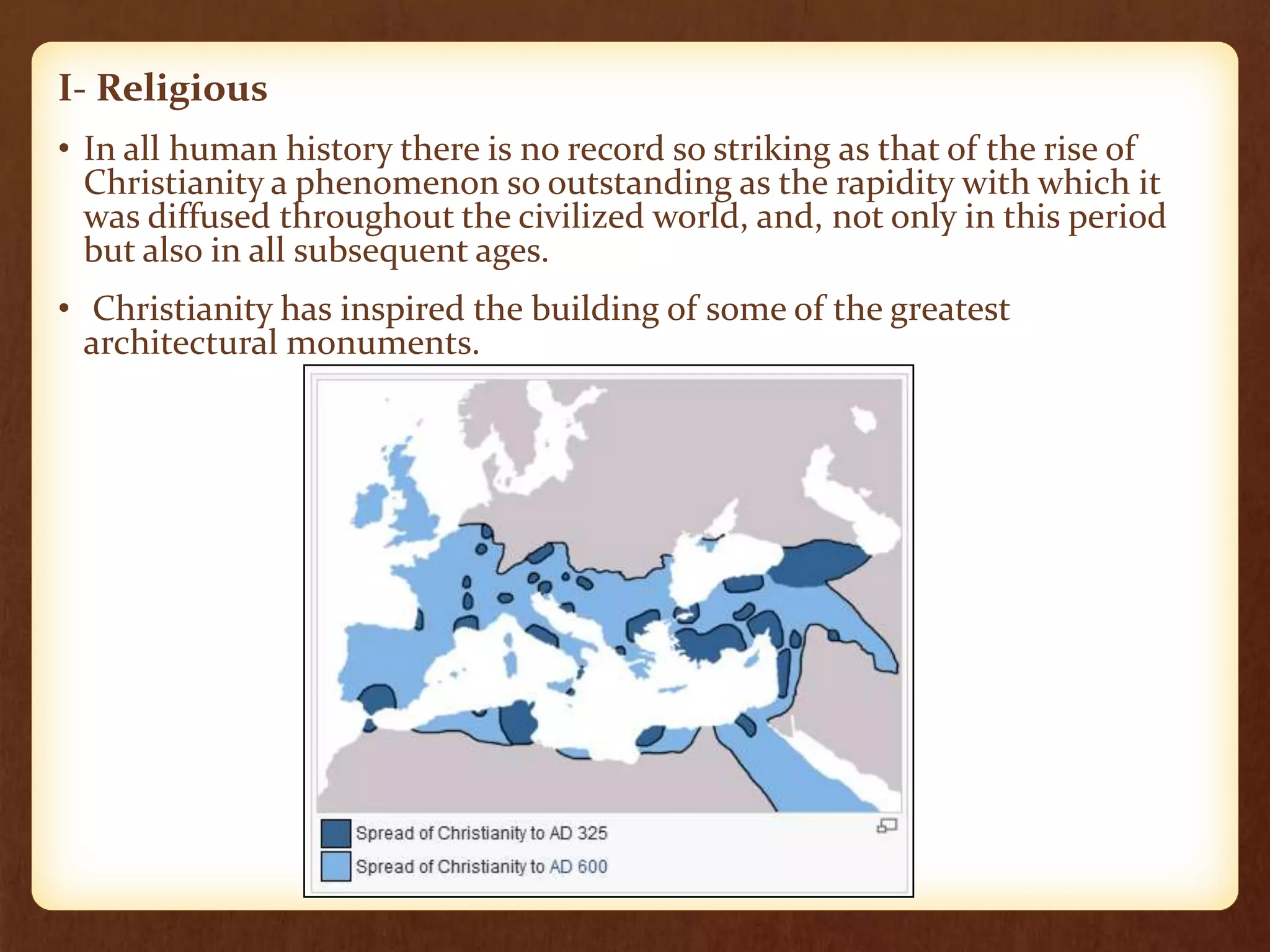 I- Religious

• In all human history there is no record so striking as that of the rise of Christianity a phenomenon so outstanding as the rapidity with which it was diffused throughout the civilized world, and, not only in this period but also in all subsequent ages.

• Christianity has inspired the building of some of the greatest architectural monuments.

Spread of Christianity to AD 325
Spread of Christianity to AD 600